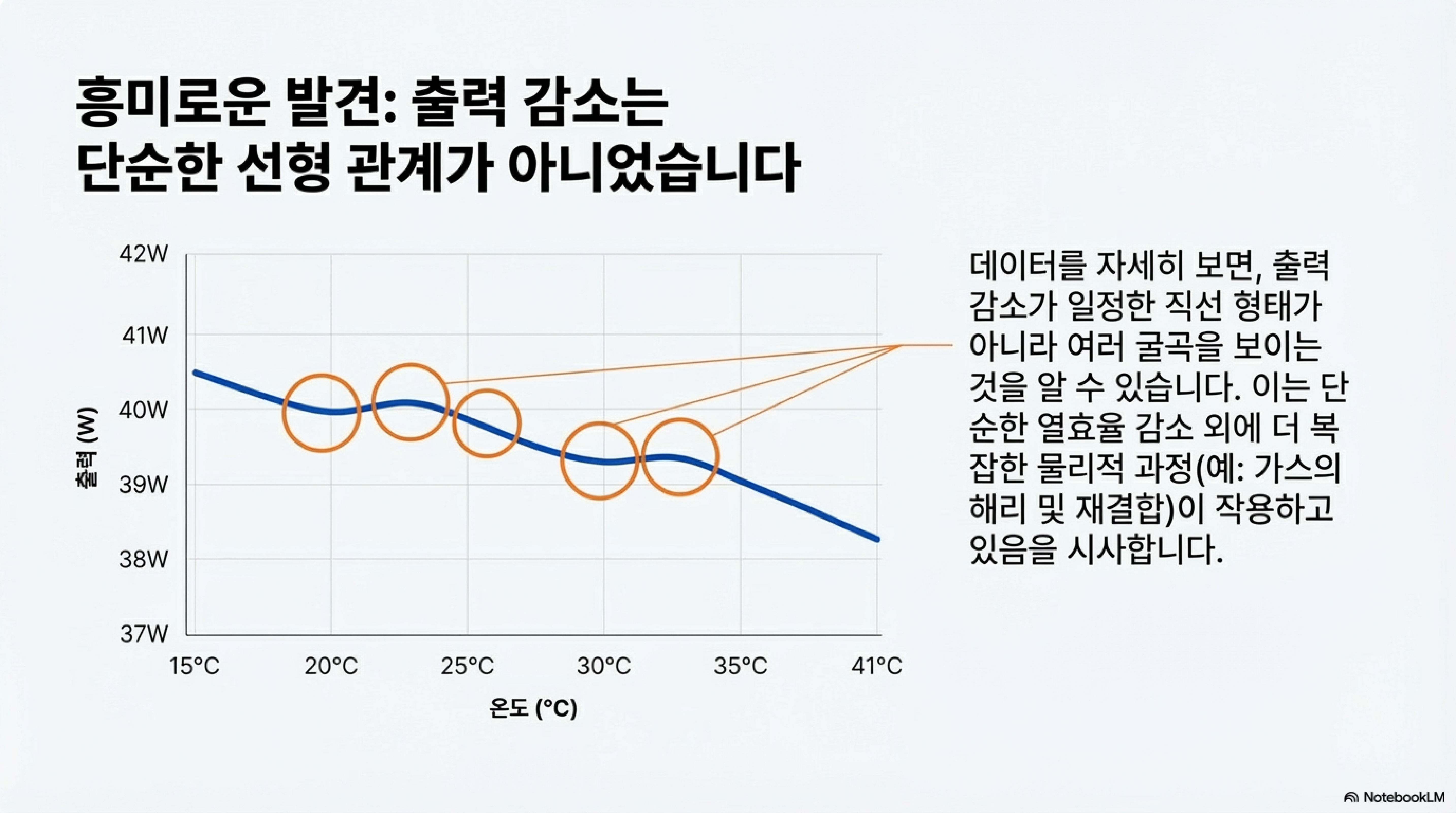 흥미로운 발견: 출력 감소는 단순한 선형 관계가 아니었습니다

42W
41W
40W
39W
38W
37W

출력 (W)

15°C
20°C
25°C
30°C
35°C
41°C

온도 (°C)

데이터를 자세히 보면, 출력 감소가 일정한 직선 형태가 아니라 여러 굴곡을 보이는 것을 알 수 있습니다. 이는 단순한 열효율 감소 외에 더 복잡한 물리적 과정(예: 가스의 해리 및 재결합)이 작용하고 있음을 시사합니다.

NotebookLM